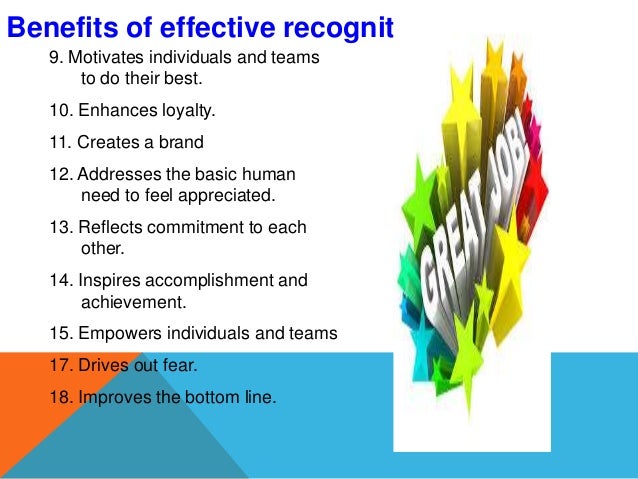 Benefits of effective recognit

9. Motivates individuals and teams to do their best.

10. Enhances loyalty.

11. Creates a brand

12. Addresses the basic human need to feel appreciated.

13. Reflects commitment to each other.

14. Inspires accomplishment and achievement.

15. Empowers individuals and teams

17. Drives out fear.

18. Improves the bottom line.

GREAT JOB!